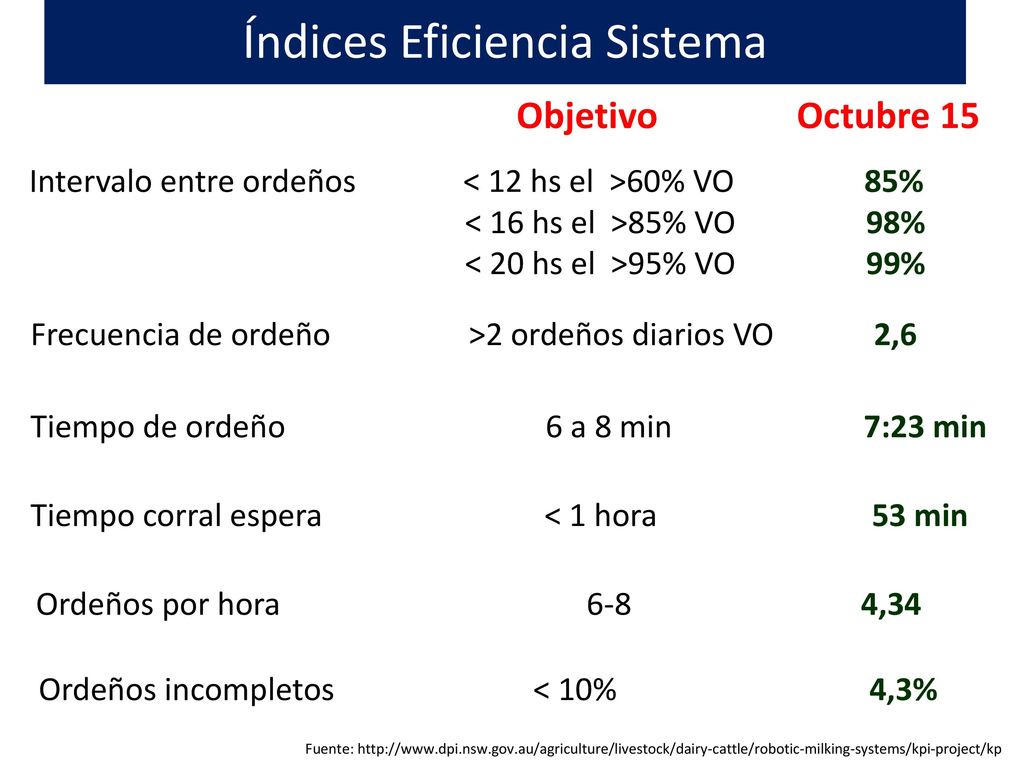 Índices Eficiencia Sistema

|  | Objetivo | Octubre 15 |
|---|---|---|
| Intervalo entre ordeños | < 12 hs el >60% VO | 85% |
|  | < 16 hs el >85% VO | 98% |
|  | < 20 hs el >95% VO | 99% |
| Frecuencia de ordeño | >2 ordeños diarios VO | 2,6 |
| Tiempo de ordeño | 6 a 8 min | 7:23 min |
| Tiempo corral espera | < 1 hora | 53 min |
| Ordeños por hora | 6-8 | 4,34 |
| Ordeños incompletos | < 10% | 4,3% |

Fuente: http://www.dpi.nsw.gov.au/agriculture/livestock/dairy-cattle/robotic-milking-systems/kpi-project/kp